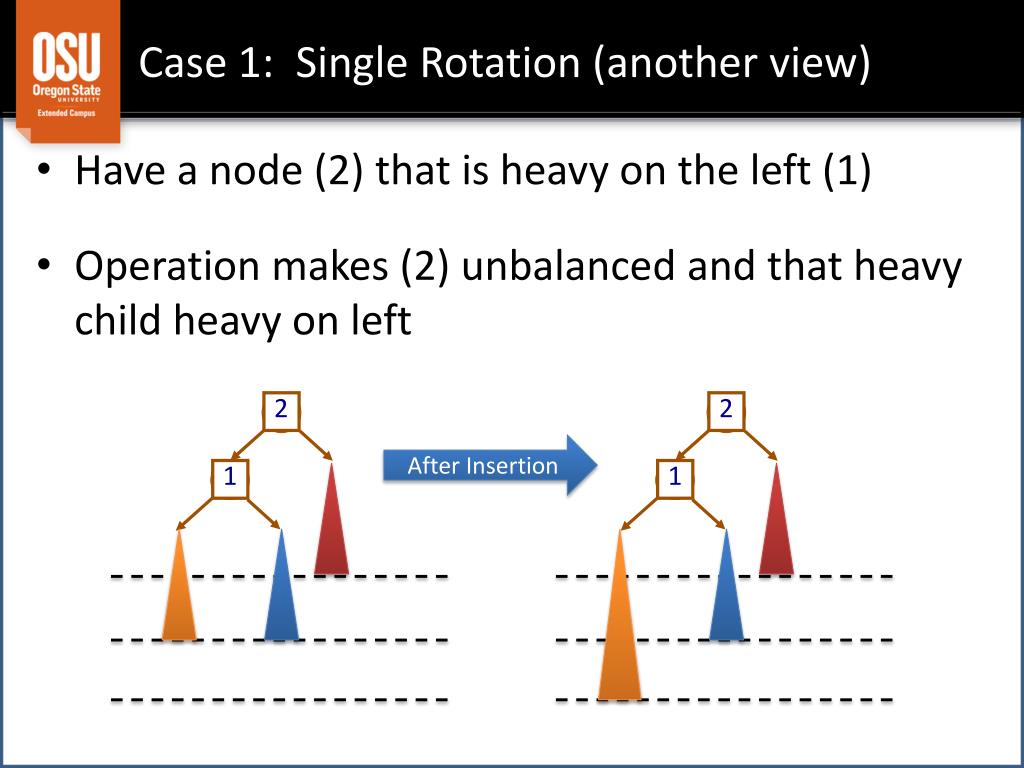 OSU
Oregon State
UNIVERSITY
Extended Campus

Case 1: Single Rotation (another view)

• Have a node (2) that is heavy on the left (1)

• Operation makes (2) unbalanced and that heavy child heavy on left

2
1

After Insertion

2
1